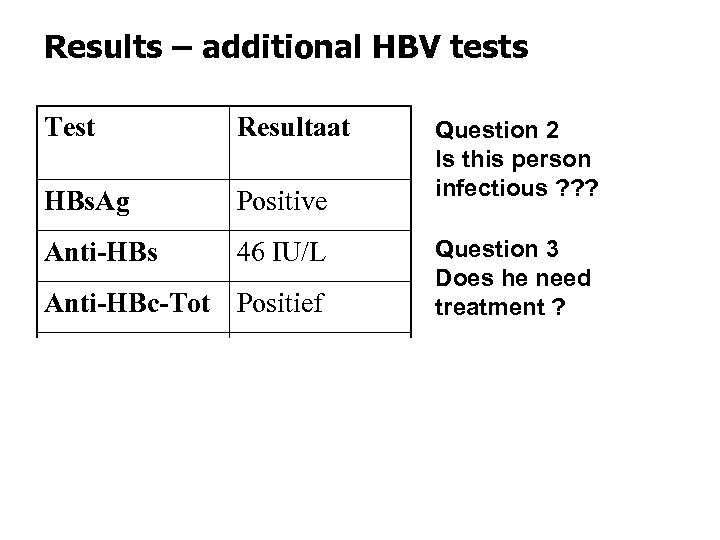 Results – additional HBV tests

| Test | Resultaat |
|---|---|
| HBsAg | Positive |
| Anti-HBs | 46 IU/L |
| Anti-HBc-Tot | Positief |

Question 2
Is this person infectious ???

Question 3
Does he need treatment ?